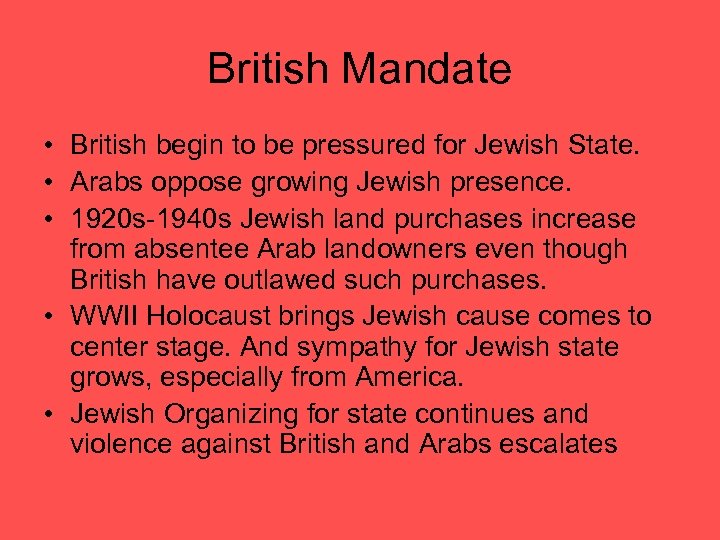 British Mandate

• British begin to be pressured for Jewish State.
• Arabs oppose growing Jewish presence.
• 1920s-1940s Jewish land purchases increase from absentee Arab landowners even though British have outlawed such purchases.
• WWII Holocaust brings Jewish cause comes to center stage. And sympathy for Jewish state grows, especially from America.
• Jewish Organizing for state continues and violence against British and Arabs escalates